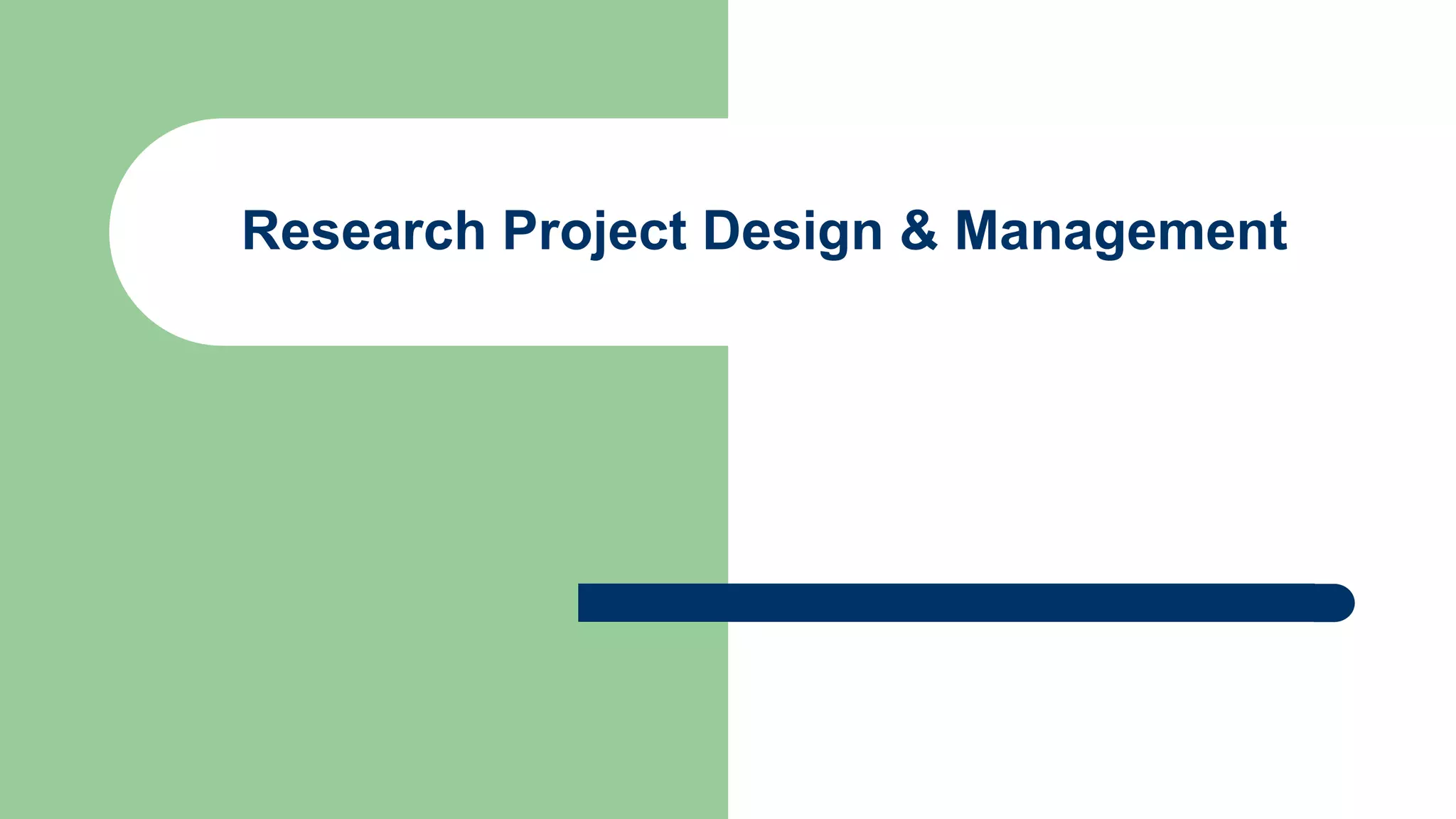 Research Project Design & Management